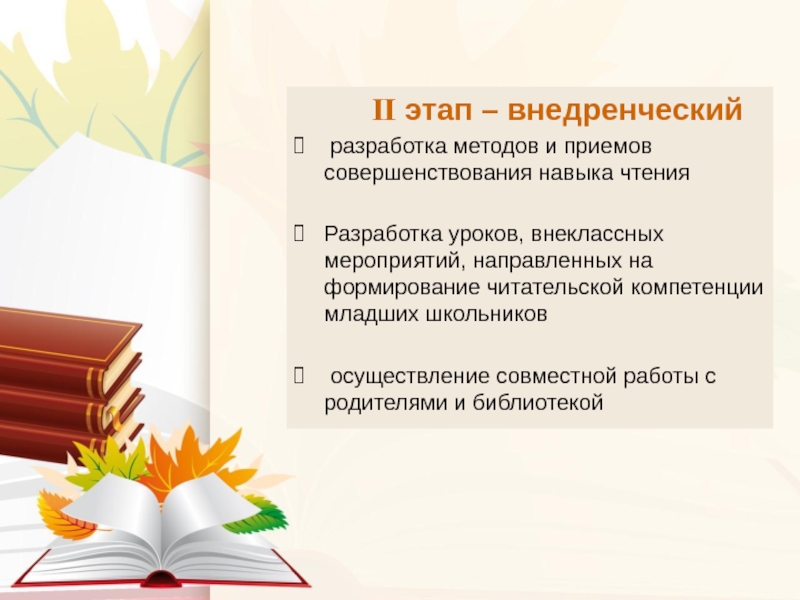 II этап – внедренческий

 разработка методов и приемов совершенствования навыка чтения

 Разработка уроков, внеклассных мероприятий, направленных на формирование читательской компетенции младших школьников

 осуществление совместной работы с родителями и библиотекой